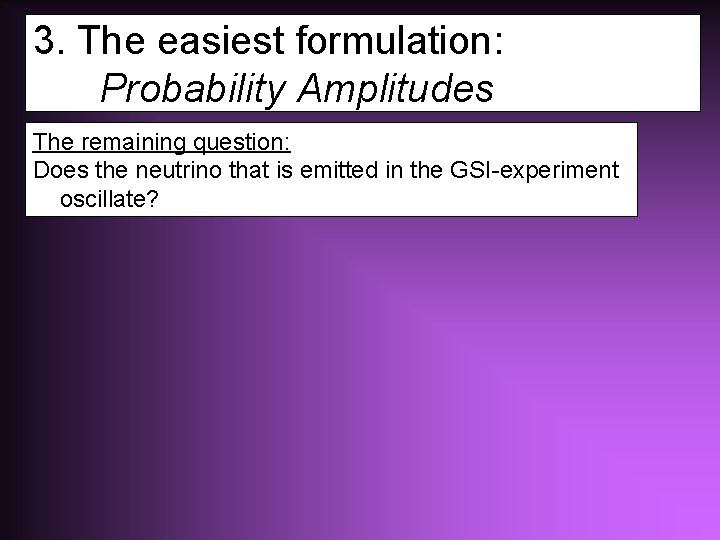 3. The easiest formulation:
Probability Amplitudes

The remaining question:
Does the neutrino that is emitted in the GSI-experiment oscillate?